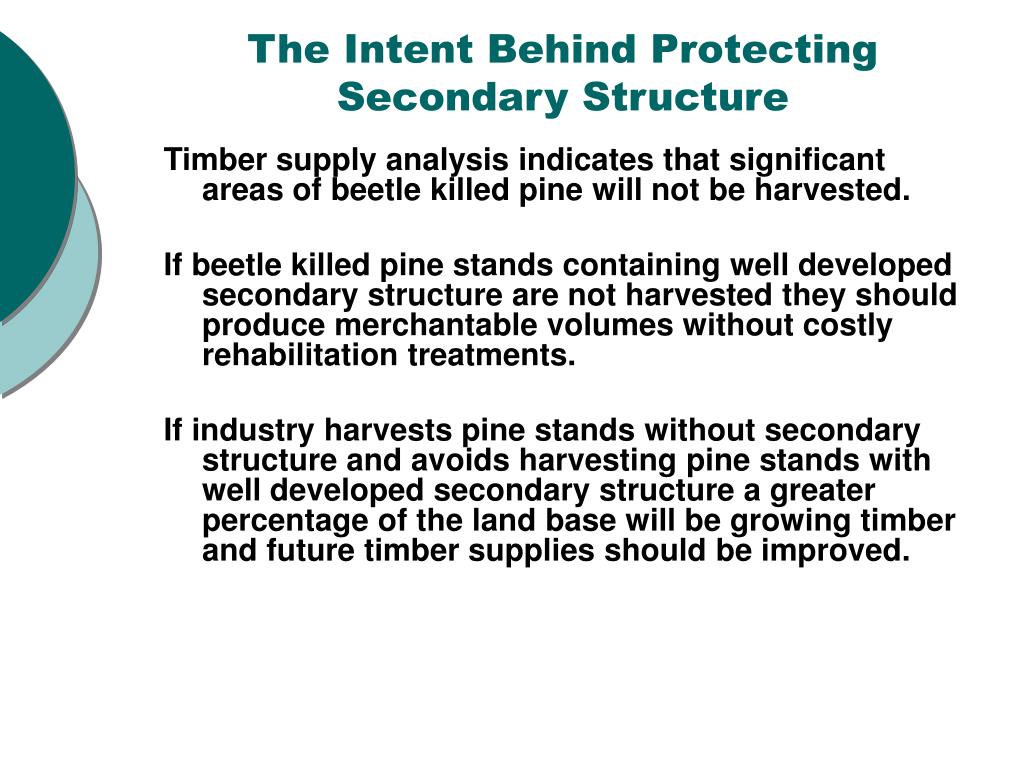 The Intent Behind Protecting Secondary Structure

Timber supply analysis indicates that significant areas of beetle killed pine will not be harvested.

If beetle killed pine stands containing well developed secondary structure are not harvested they should produce merchantable volumes without costly rehabilitation treatments.

If industry harvests pine stands without secondary structure and avoids harvesting pine stands with well developed secondary structure a greater percentage of the land base will be growing timber and future timber supplies should be improved.